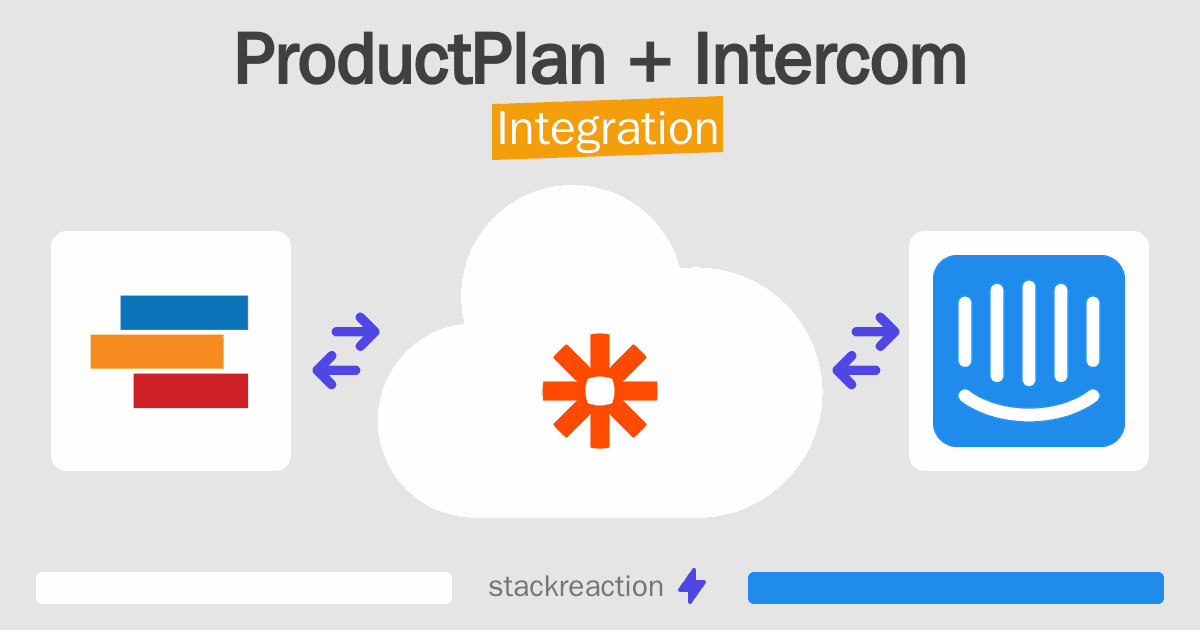 ProductPlan + Intercom
Integration

stackreaction